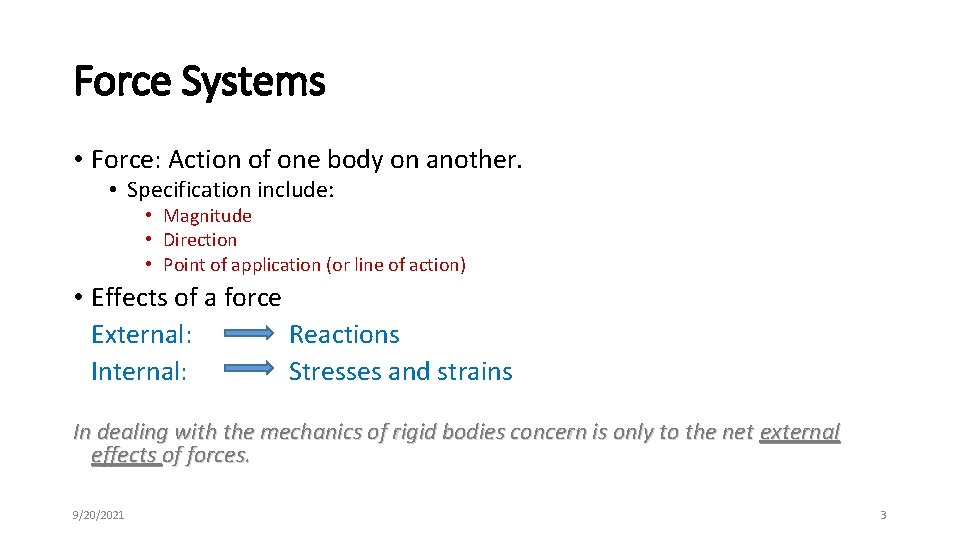 Force Systems

• Force: Action of one body on another.
  • Specification include:
    • Magnitude
    • Direction
    • Point of application (or line of action)

• Effects of a force
External: Reactions
Internal: Stresses and strains

In dealing with the mechanics of rigid bodies concern is only to the net external effects of forces.

9/20/2021

3